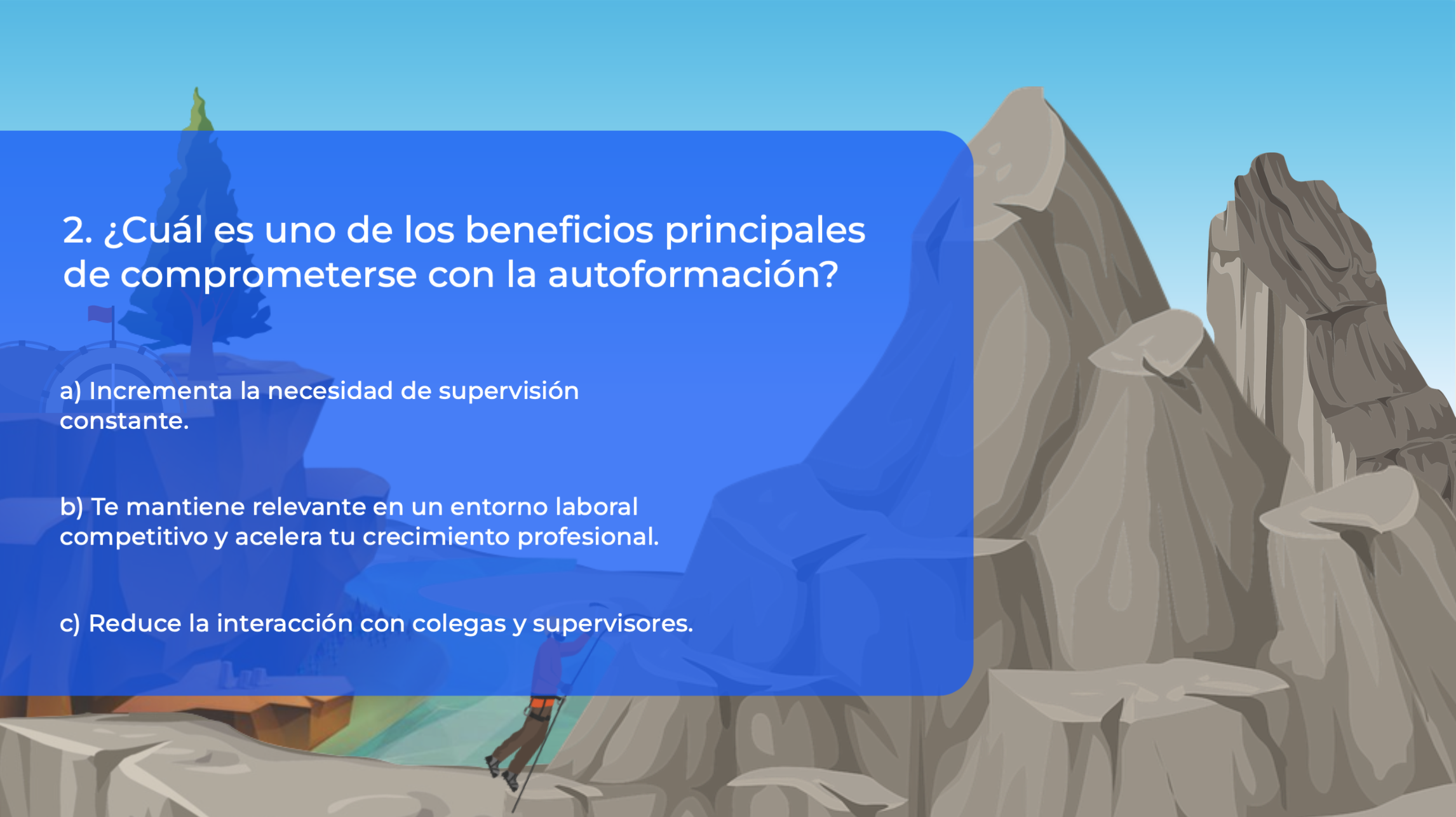 2. ¿Cuál es uno de los beneficios principales de comprometerse con la autoformación?

a) Incrementa la necesidad de supervisión constante.

b) Te mantiene relevante en un entorno laboral competitivo y acelera tu crecimiento profesional.

c) Reduce la interacción con colegas y supervisores.